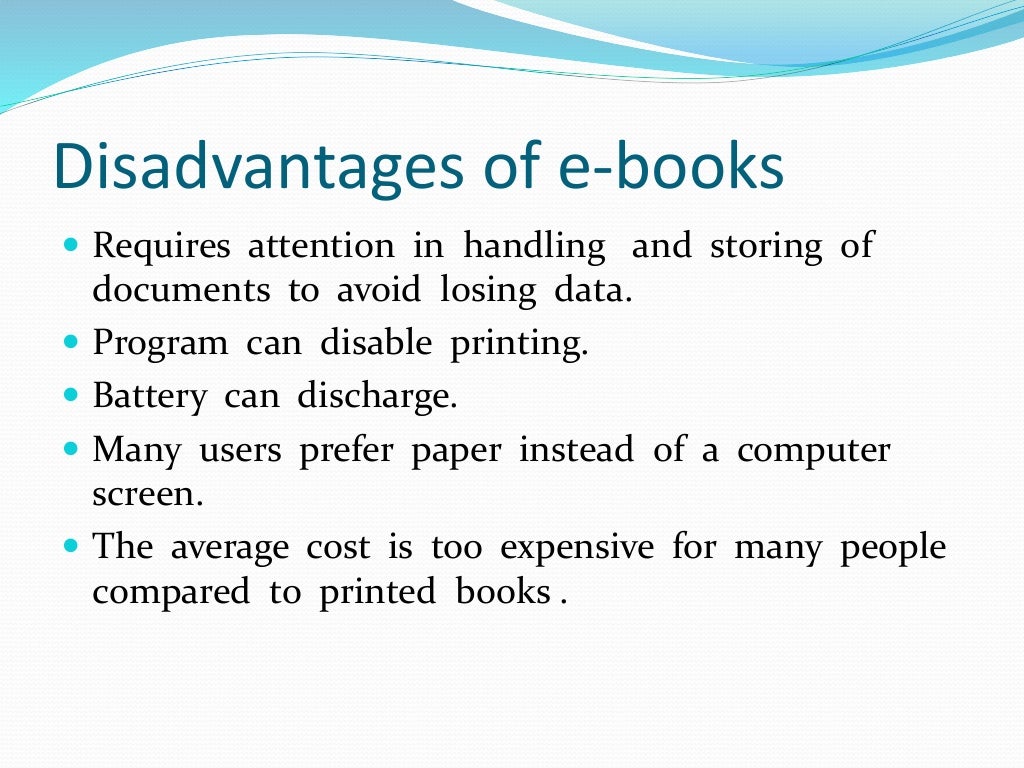 Disadvantages of e-books

- Requires attention in handling and storing of documents to avoid losing data.
- Program can disable printing.
- Battery can discharge.
- Many users prefer paper instead of a computer screen.
- The average cost is too expensive for many people compared to printed books .